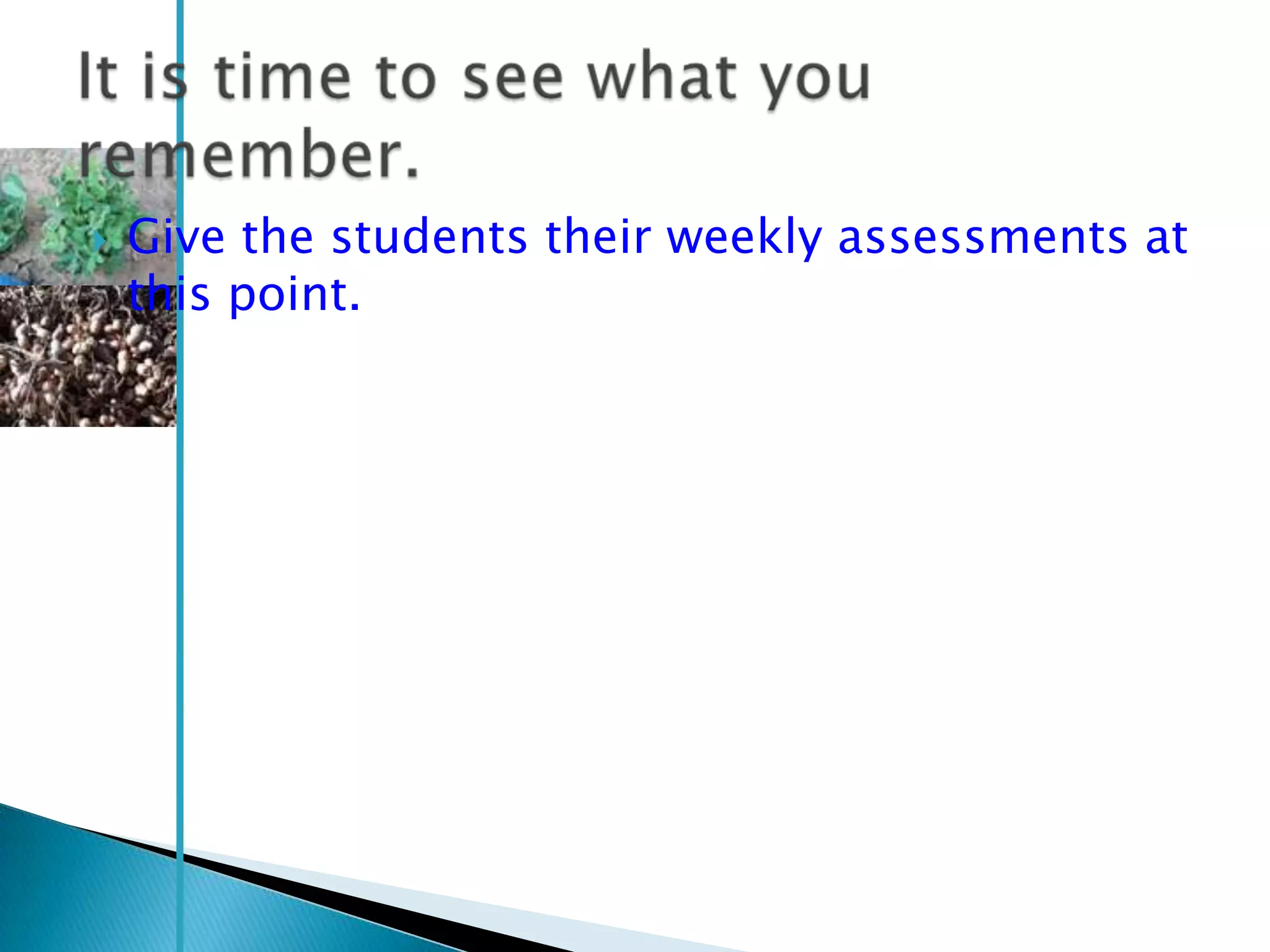 It is time to see what you remember.

Give the students their weekly assessments at this point.